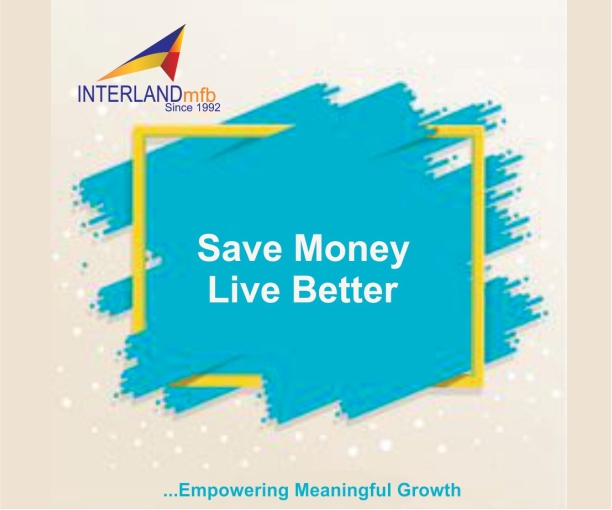 INTERLANDmfb
Since 1992

Save Money
Live Better

...Empowering Meaningful Growth